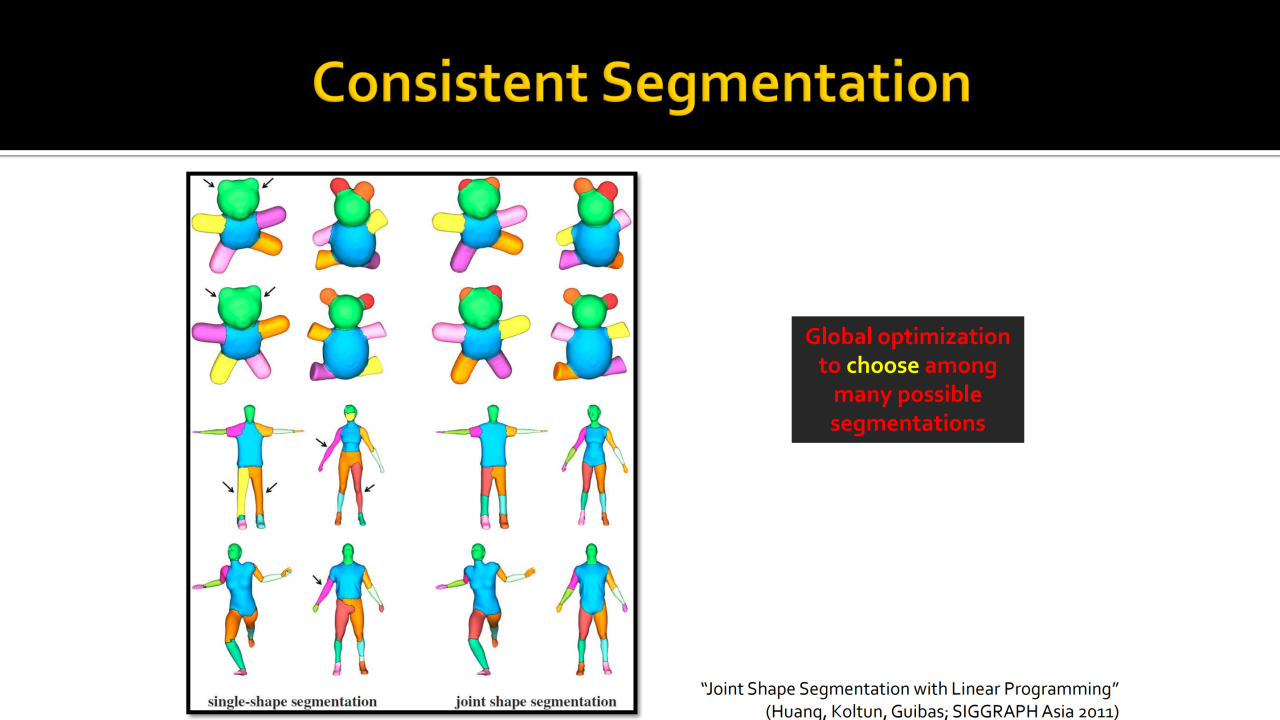 Consistent Segmentation

single-shape segmentation

joint shape segmentation

Global optimization to choose among many possible segmentations

"Joint Shape Segmentation with Linear Programming"
(Huang, Koltun, Guibas; SIGGRAPH Asia 2011)